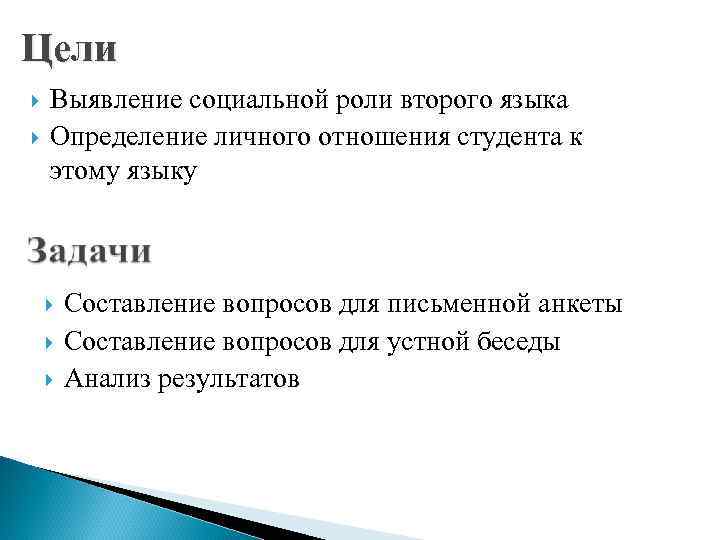 Цели

Выявление социальной роли второго языка

Определение личного отношения студента к этому языку

Задачи

Составление вопросов для письменной анкеты

Составление вопросов для устной беседы

Анализ результатов